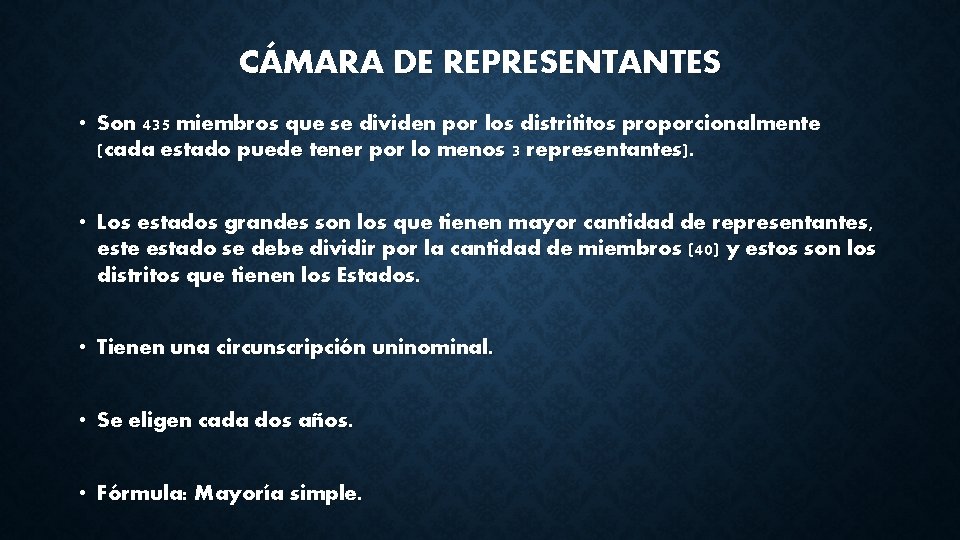 CÁMARA DE REPRESENTANTES

• Son 435 miembros que se dividen por los distrititos proporcionalmente (cada estado puede tener por lo menos 3 representantes).

• Los estados grandes son los que tienen mayor cantidad de representantes, este estado se debe dividir por la cantidad de miembros (40) y estos son los distritos que tienen los Estados.

• Tienen una circunscripción uninominal.

• Se eligen cada dos años.

• Fórmula: Mayoría simple.